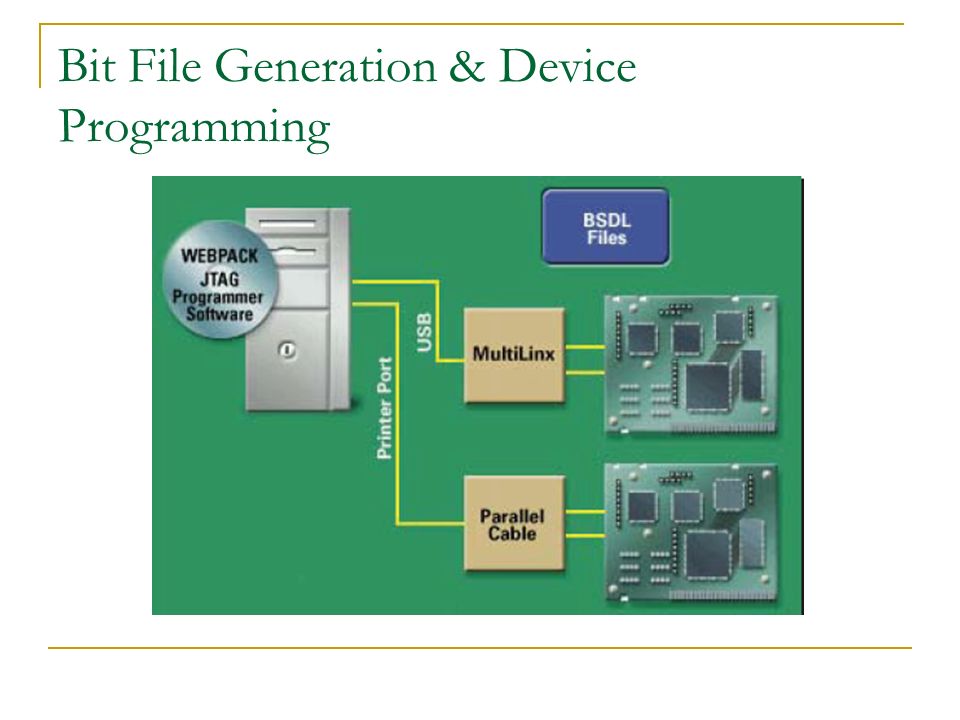 Bit File Generation & Device Programming

WEBPACK JTAG Programmer Software

BSDL Files

USB

MultiLinx

Printer Port

Parallel Cable